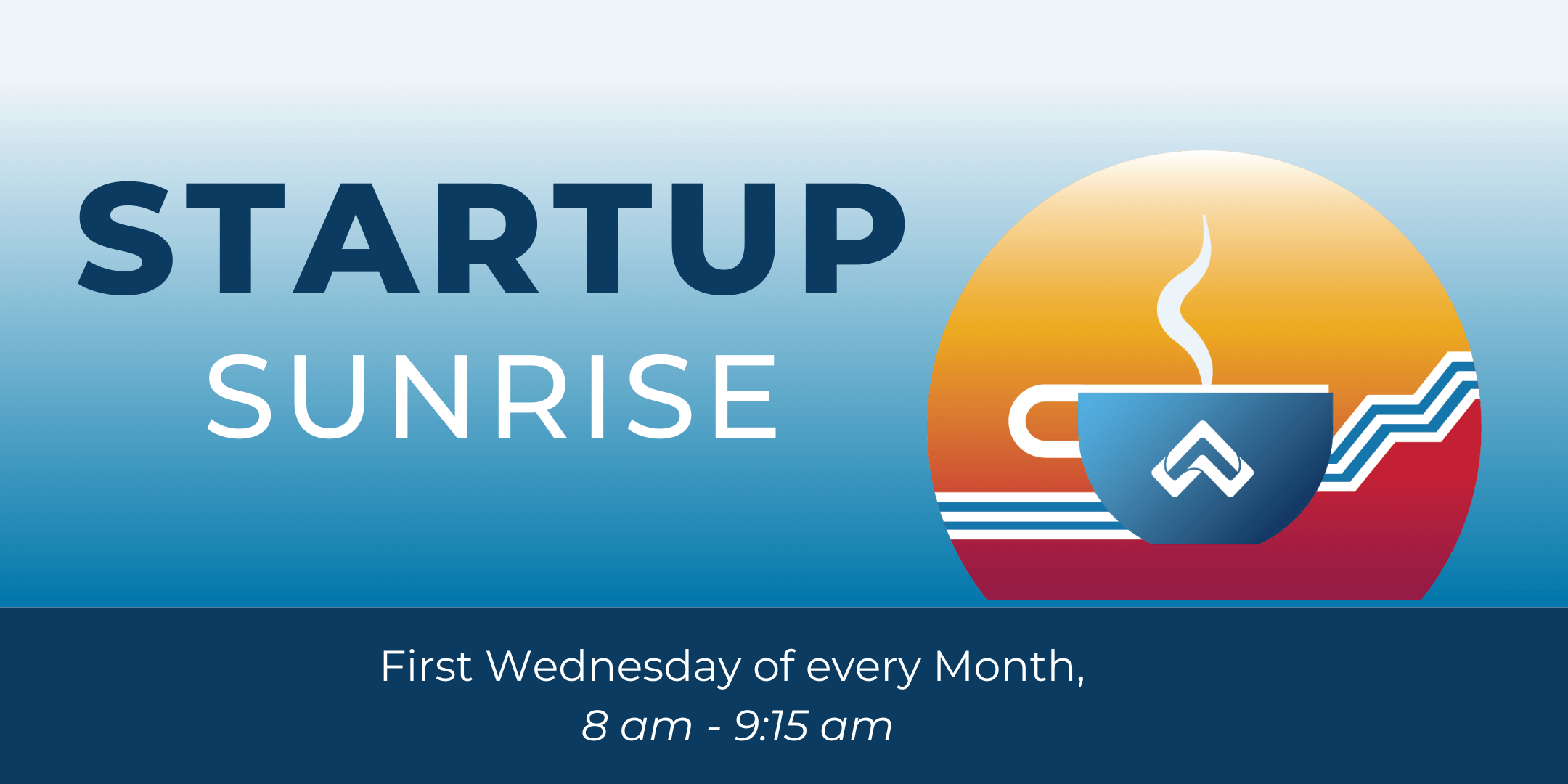 STARTUP
SUNRISE

First Wednesday of every Month,
8 am - 9:15 am